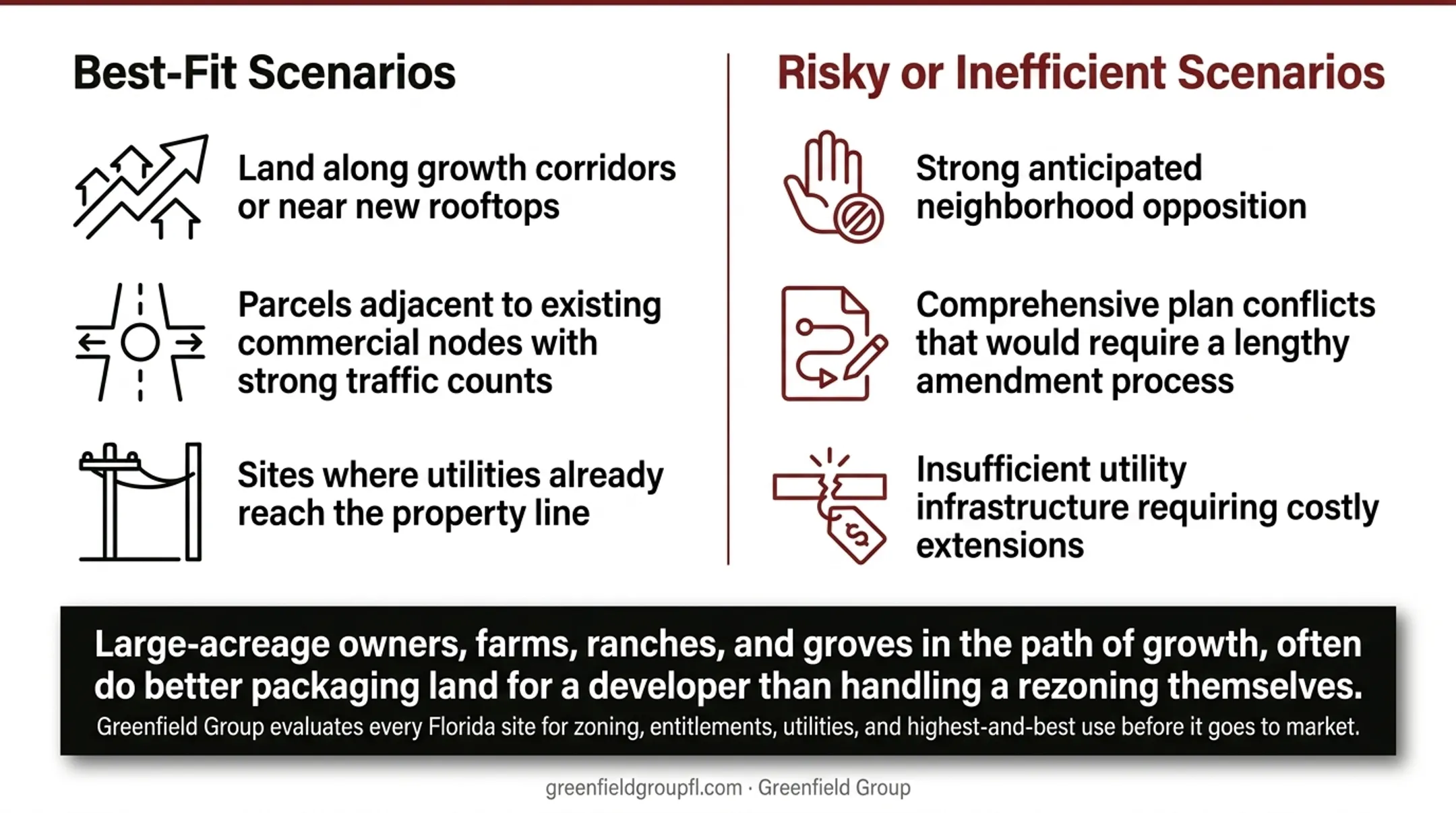 Best-Fit Scenarios

Land along growth corridors or near new rooftops

Parcels adjacent to existing commercial nodes with strong traffic counts

Sites where utilities already reach the property line

Risky or Inefficient Scenarios

Strong anticipated neighborhood opposition

Comprehensive plan conflicts that would require a lengthy amendment process

Insufficient utility infrastructure requiring costly extensions

Large-acreage owners, farms, ranches, and groves in the path of growth, often do better packaging land for a developer than handling a rezoning themselves.

Greenfield Group evaluates every Florida site for zoning, entitlements, utilities, and highest-and-best use before it goes to market.

greenfieldgroupfl.com · Greenfield Group